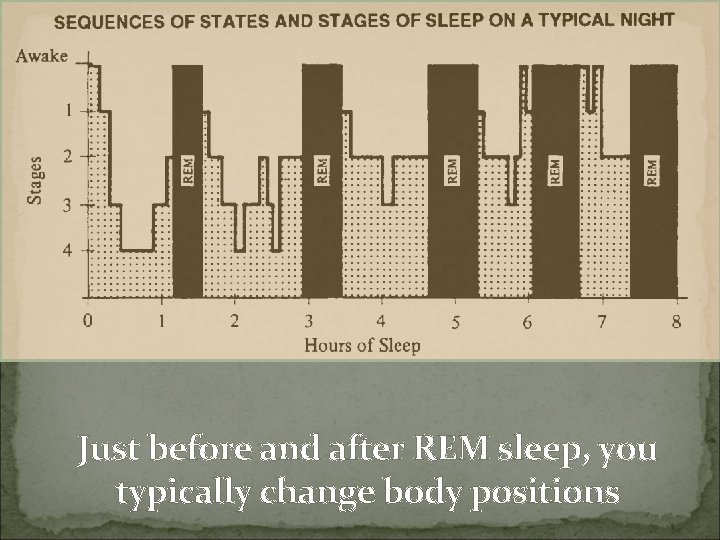 SEQUENCES OF STATES AND STAGES OF SLEEP ON A TYPICAL NIGHT

Awake

1

2

3

4

Stages

REM

REM

REM

REM

REM

0 1 2 3 4 5 6 7 8

Hours of Sleep

Just before and after REM sleep, you typically change body positions